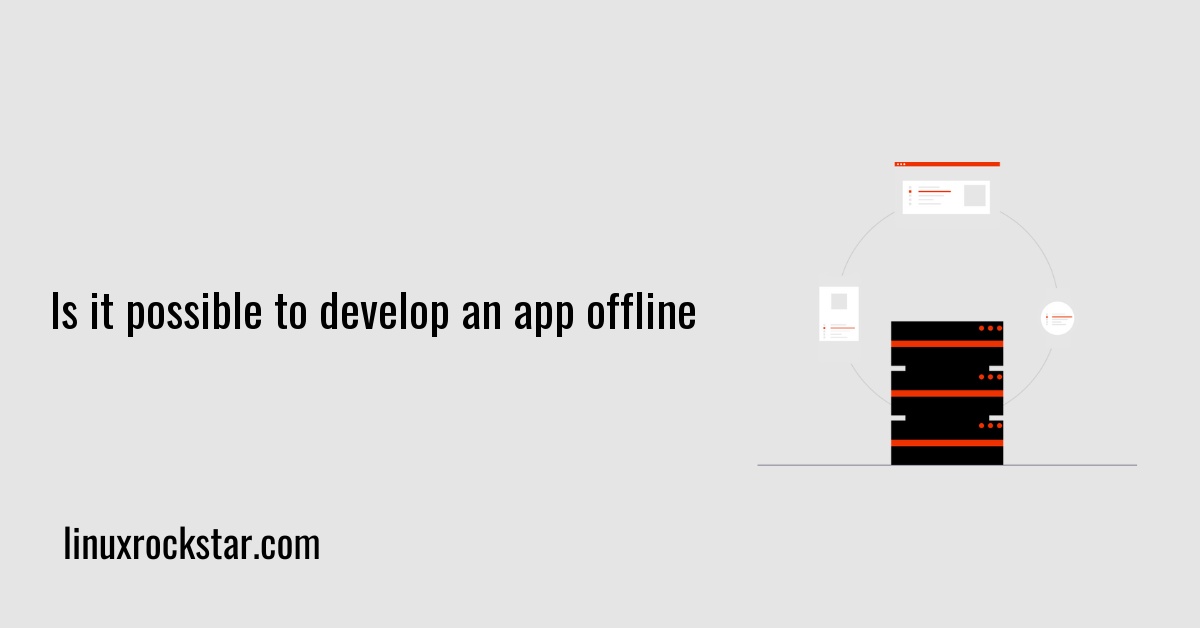 Is it possible to develop an app offline

linuxrockstar.com